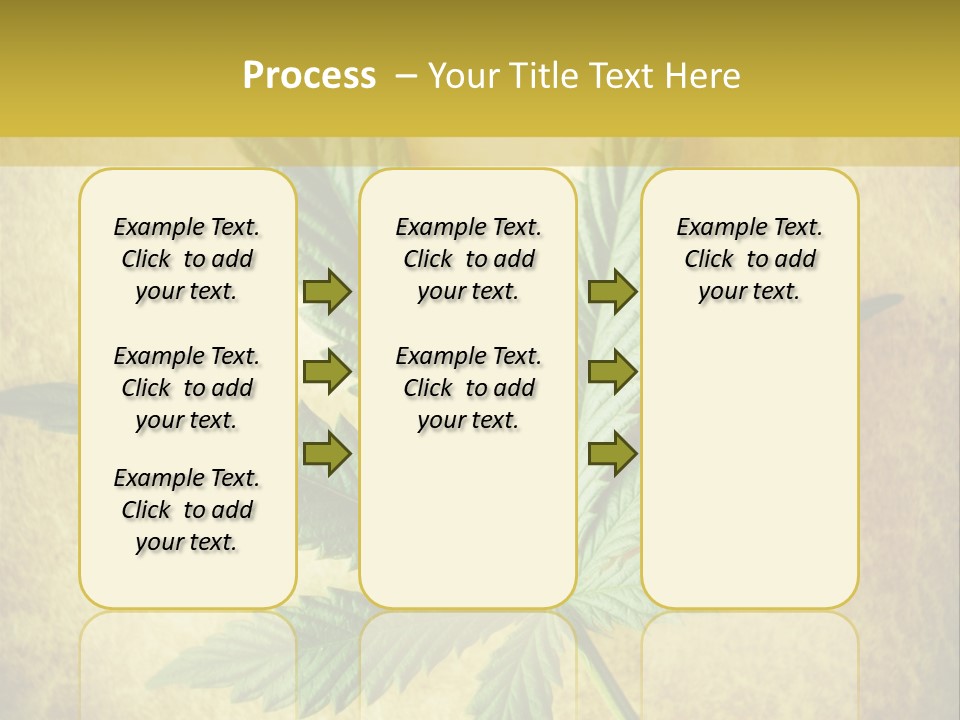 Process – Your Title Text Here

Example Text. Click to add your text.

Example Text. Click to add your text.

Example Text. Click to add your text.

Example Text. Click to add your text.

Example Text. Click to add your text.

Example Text. Click to add your text.